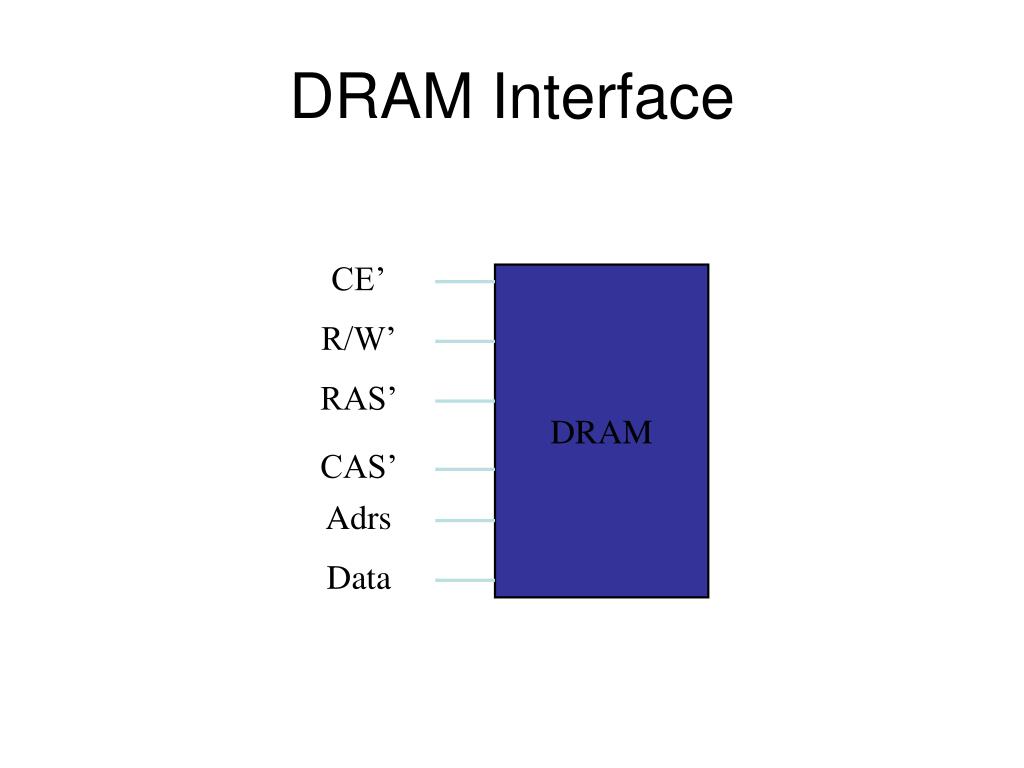 DRAM Interface

CE’

R/W’

RAS’

CAS’

Adrs

Data

DRAM